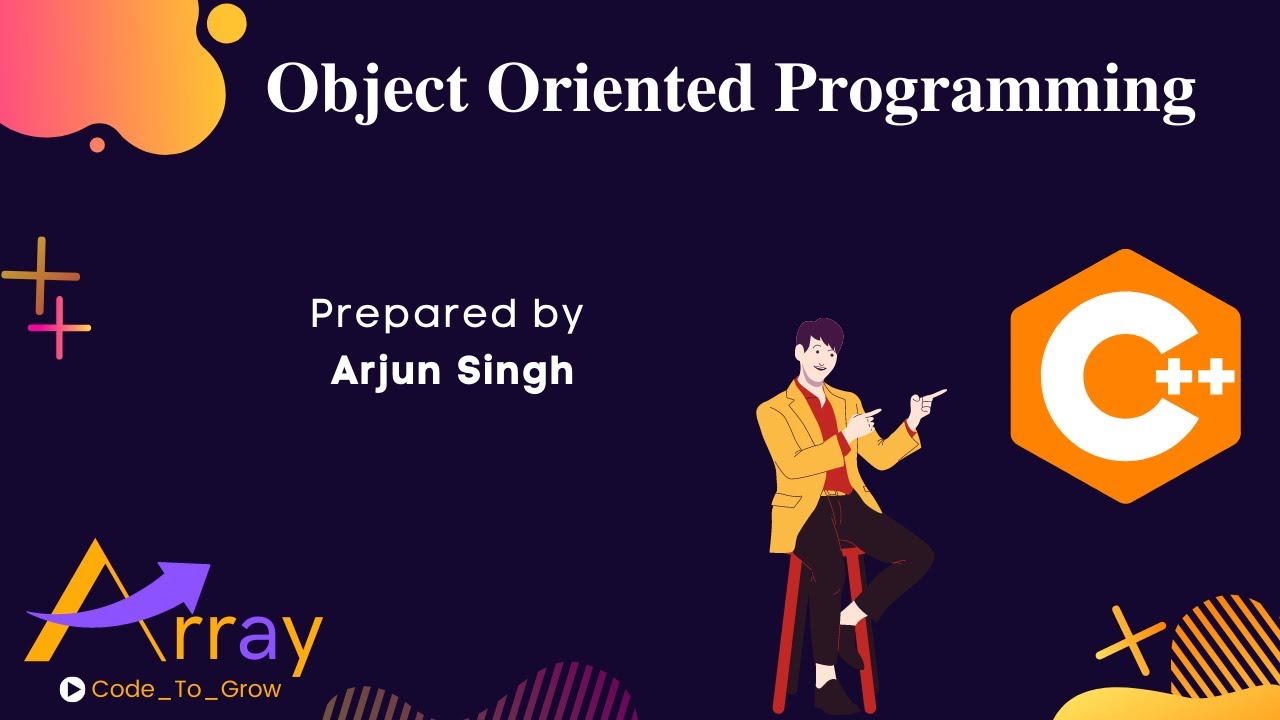 Object Oriented Programming

Prepared by
Arjun Singh

C++

Array
Code_To_Grow